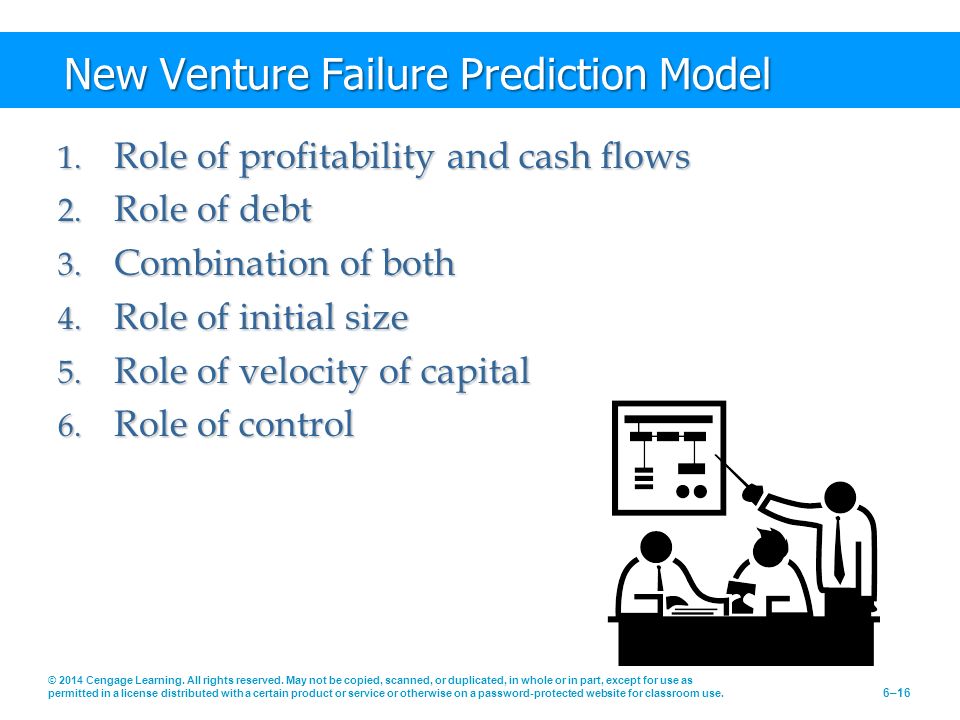 New Venture Failure Prediction Model

1. Role of profitability and cash flows
2. Role of debt
3. Combination of both
4. Role of initial size
5. Role of velocity of capital
6. Role of control

© 2014 Cengage Learning. All rights reserved. May not be copied, scanned, or duplicated, in whole or in part, except for use as permitted in a license distributed with a certain product or service or otherwise on a password-protected website for classroom use.

6–16